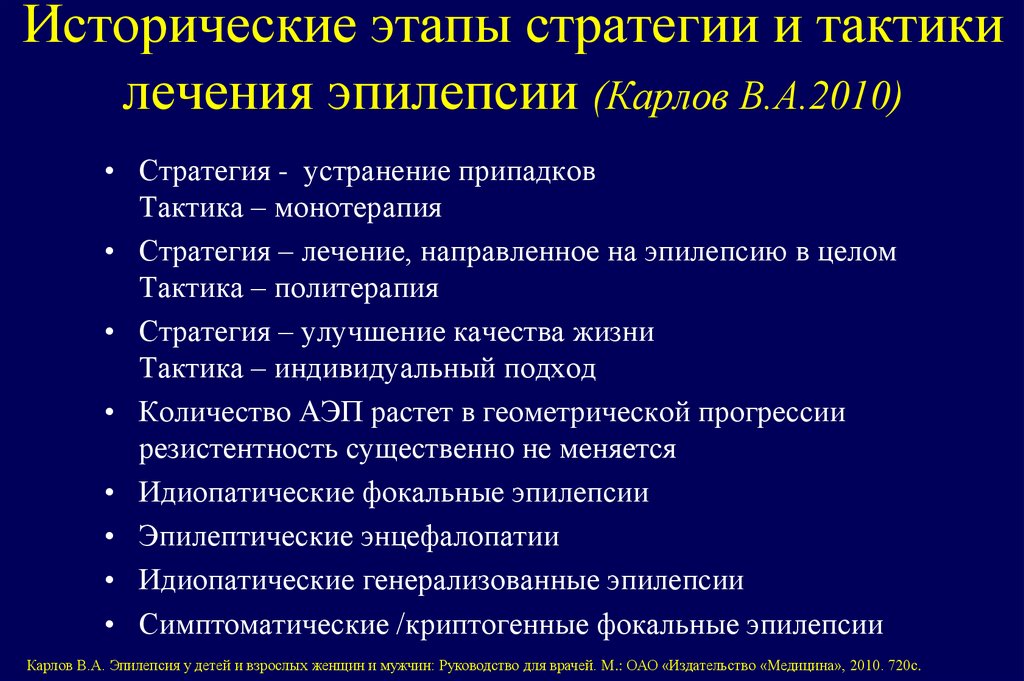 Исторические этапы стратегии и тактики лечения эпилепсии (Карлов В.А.2010)

• Стратегия - устранение припадков
Тактика – монотерапия

• Стратегия – лечение, направленное на эпилепсию в целом
Тактика – политерапия

• Стратегия – улучшение качества жизни
Тактика – индивидуальный подход

• Количество АЭП растет в геометрической прогрессии резистентность существенно не меняется

• Идиопатические фокальные эпилепсии

• Эпилептические энцефалопатии

• Идиопатические генерализованные эпилепсии

• Симптоматические /криптогенные фокальные эпилепсии

Карлов В.А. Эпилепсия у детей и взрослых женщин и мужчин: Руководство для врачей. М.: ОАО «Издательство «Медицина», 2010. 720с.